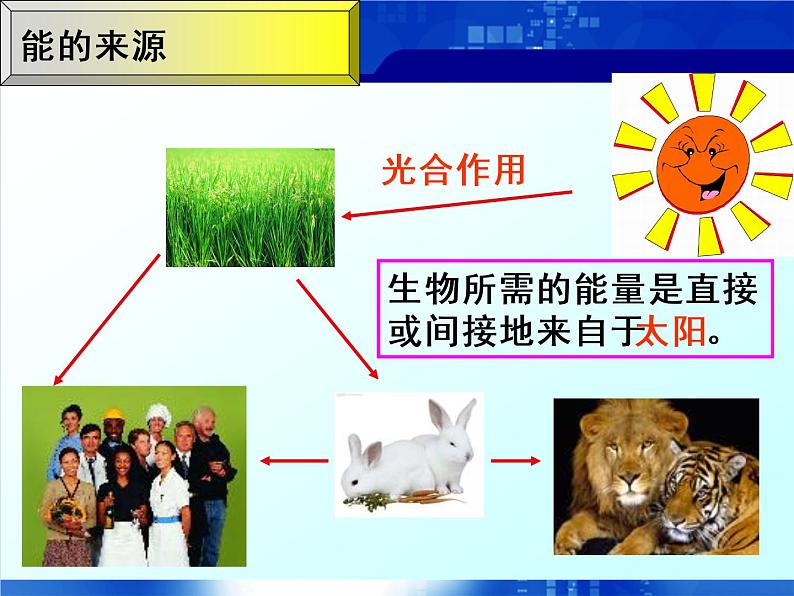 能的来源

光合作用

生物所需的能量是直接或间接地来自于太阳。